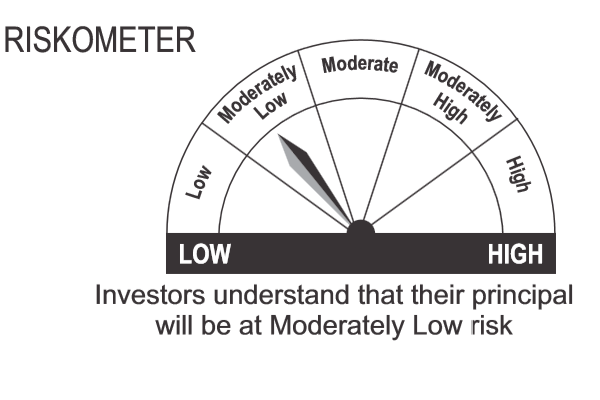 RISKOMETER

Low

Moderately Low

Moderate

Moderately High

High

LOW

HIGH

Investors understand that their principal will be at Moderately Low risk